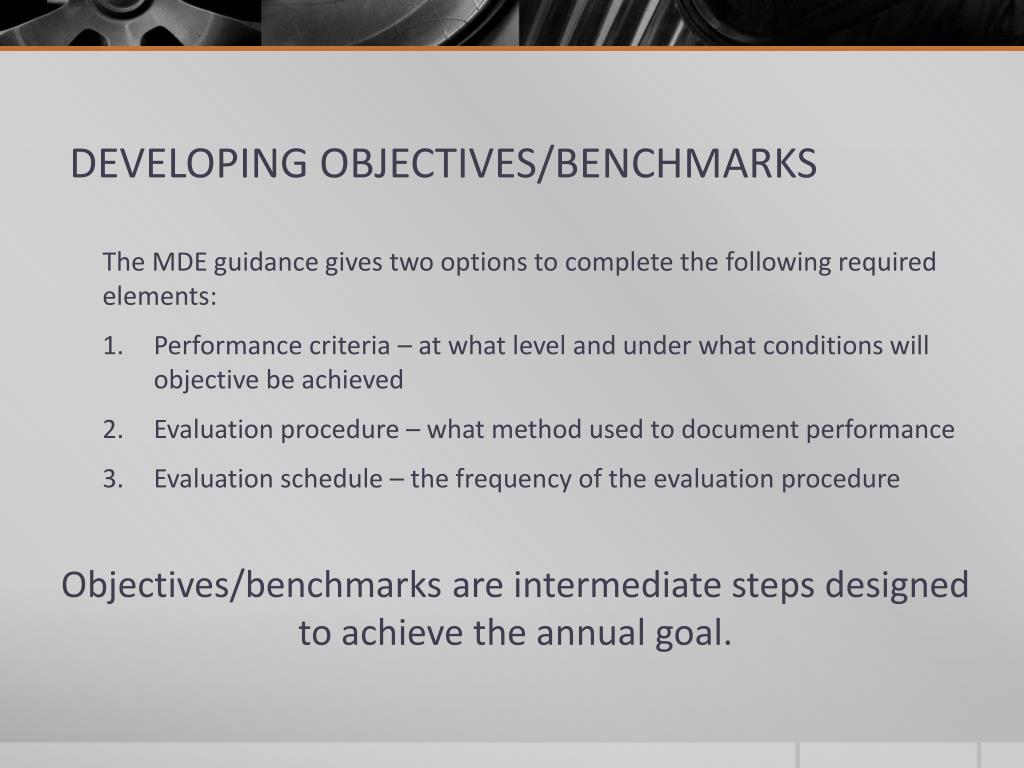 DEVELOPING OBJECTIVES/BENCHMARKS

The MDE guidance gives two options to complete the following required elements:

1. Performance criteria – at what level and under what conditions will objective be achieved
2. Evaluation procedure – what method used to document performance
3. Evaluation schedule – the frequency of the evaluation procedure

Objectives/benchmarks are intermediate steps designed to achieve the annual goal.